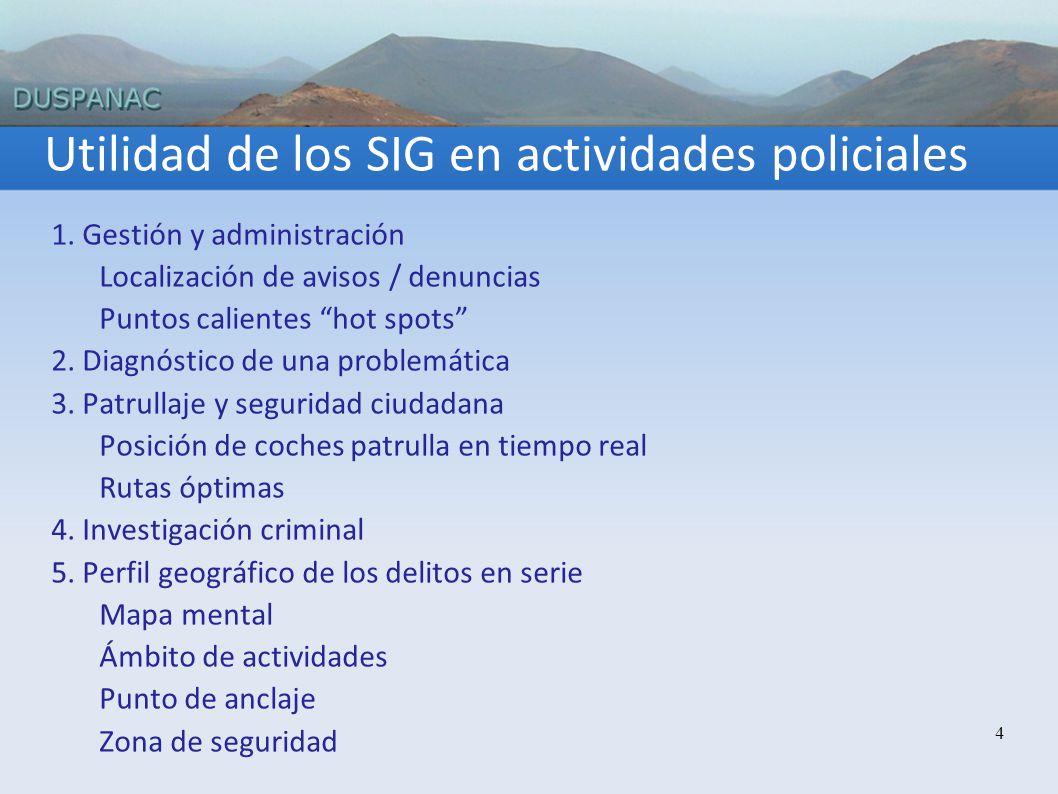 DUSPANAC

Utilidad de los SIG en actividades policiales

1. Gestión y administración
Localización de avisos / denuncias
Puntos calientes “hot spots”
2. Diagnóstico de una problemática
3. Patrullaje y seguridad ciudadana
Posición de coches patrulla en tiempo real
Rutas óptimas
4. Investigación criminal
5. Perfil geográfico de los delitos en serie
Mapa mental
Ámbito de actividades
Punto de anclaje
Zona de seguridad

4